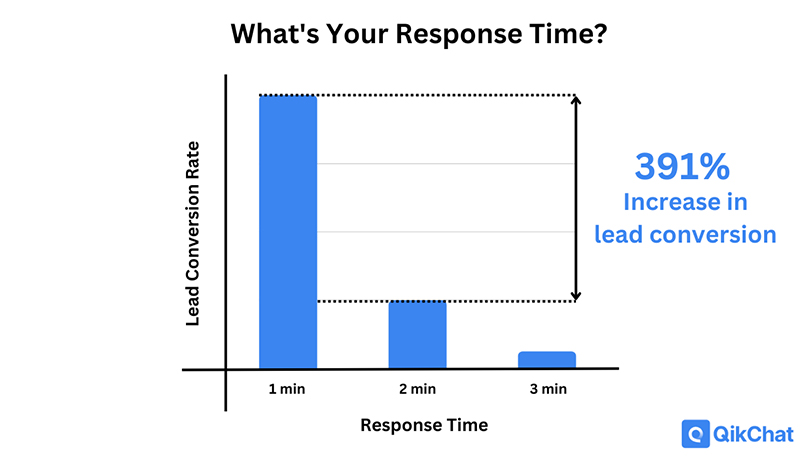 What's Your Response Time?

Lead Conversion Rate

391%
Increase in lead conversion

1 min
2 min
3 min

Response Time

QikChat